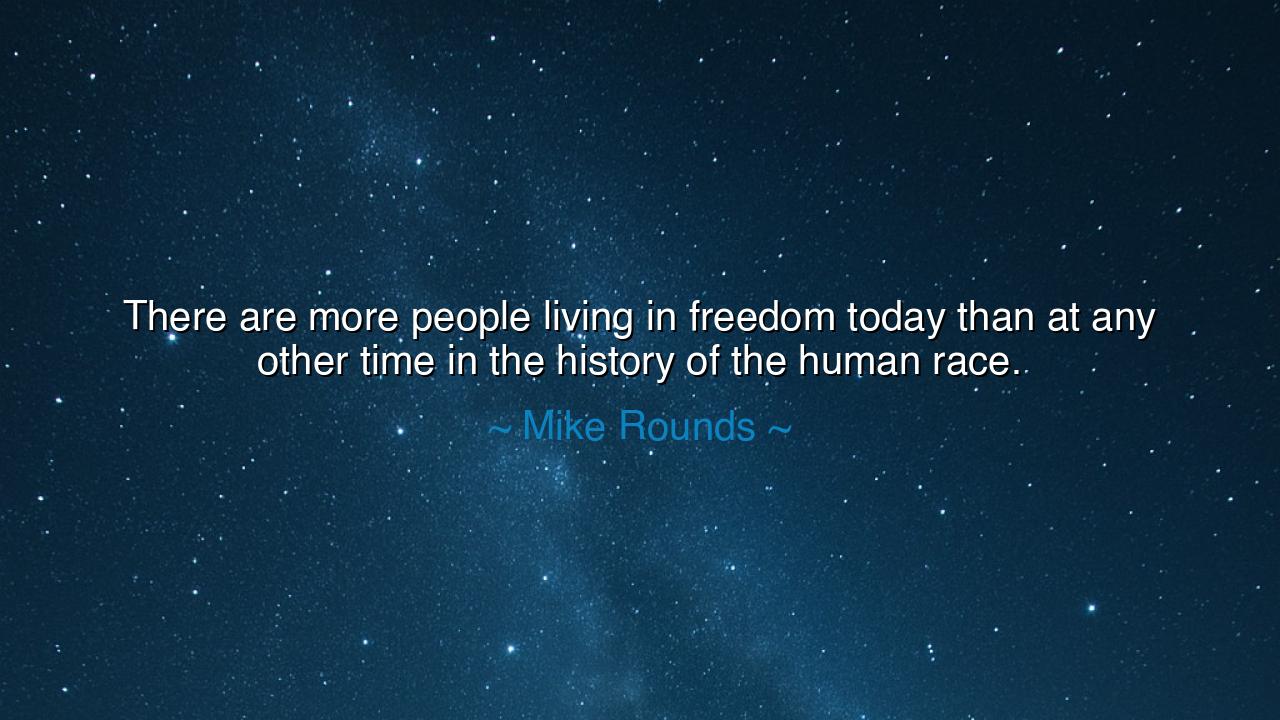 There are more people living in freedom today than at any other time in the history of the human race.

~ Mike Rounds ~